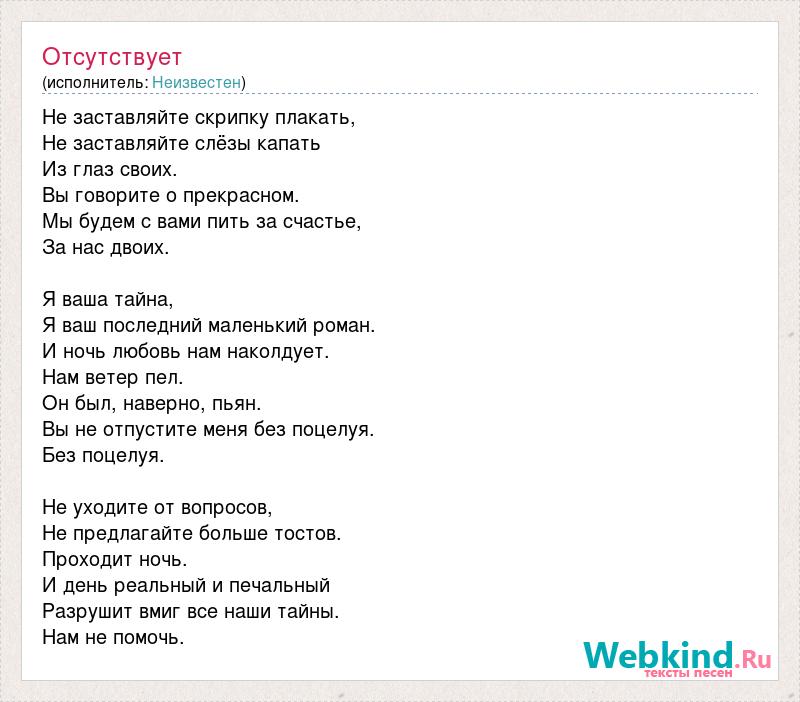 Отсутствует
(исполнитель: Неизвестен)

Не заставляйте скрипку плакать,
Не заставляйте слёзы капать
Из глаз своих.
Вы говорите о прекрасном.
Мы будем с вами пить за счастье,
За нас двоих.

Я ваша тайна,
Я ваш последний маленький роман.
И ночь любовь нам наколдует.
Нам ветер пел.
Он был, наверно, пьян.
Вы не отпустите меня без поцелуя.
Без поцелуя.

Не уходите от вопросов,
Не предлагайте больше тостов.
Проходит ночь.
И день реальный и печальный
Разрушит вмиг все наши тайны.
Нам не помочь.

Webkind.Ru
тексты песен